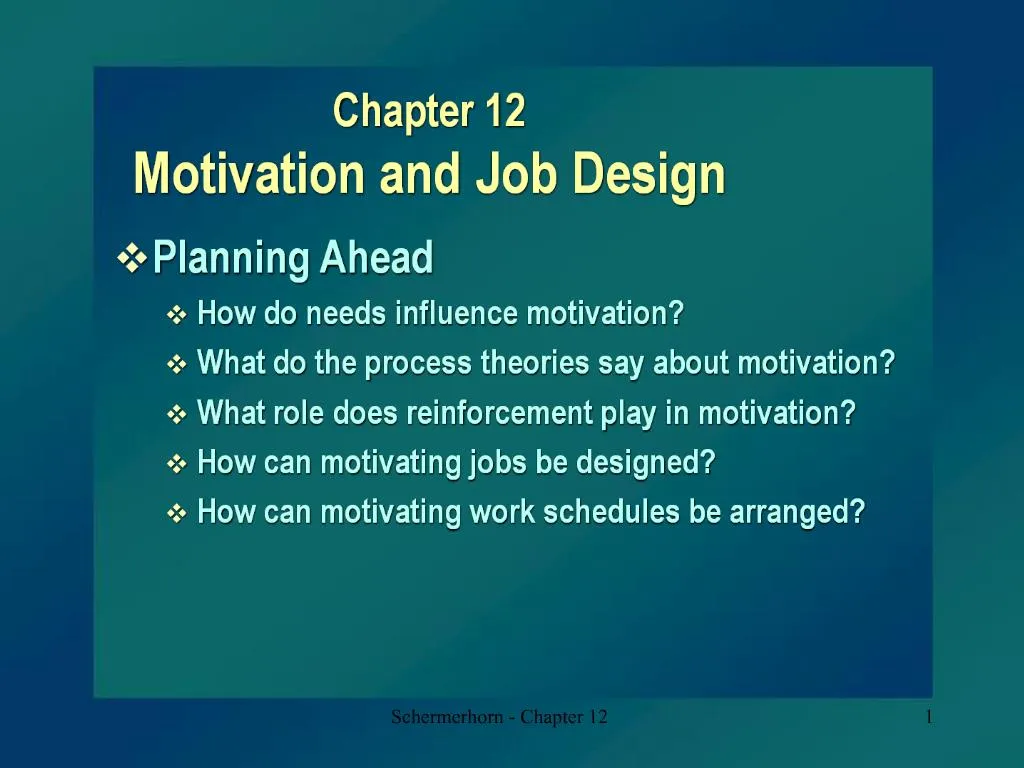 Chapter 12
Motivation and Job Design

❖ Planning Ahead
❖ How do needs influence motivation?
❖ What do the process theories say about motivation?
❖ What role does reinforcement play in motivation?
❖ How can motivating jobs be designed?
❖ How can motivating work schedules be arranged?

Schermerhorn - Chapter 12

1